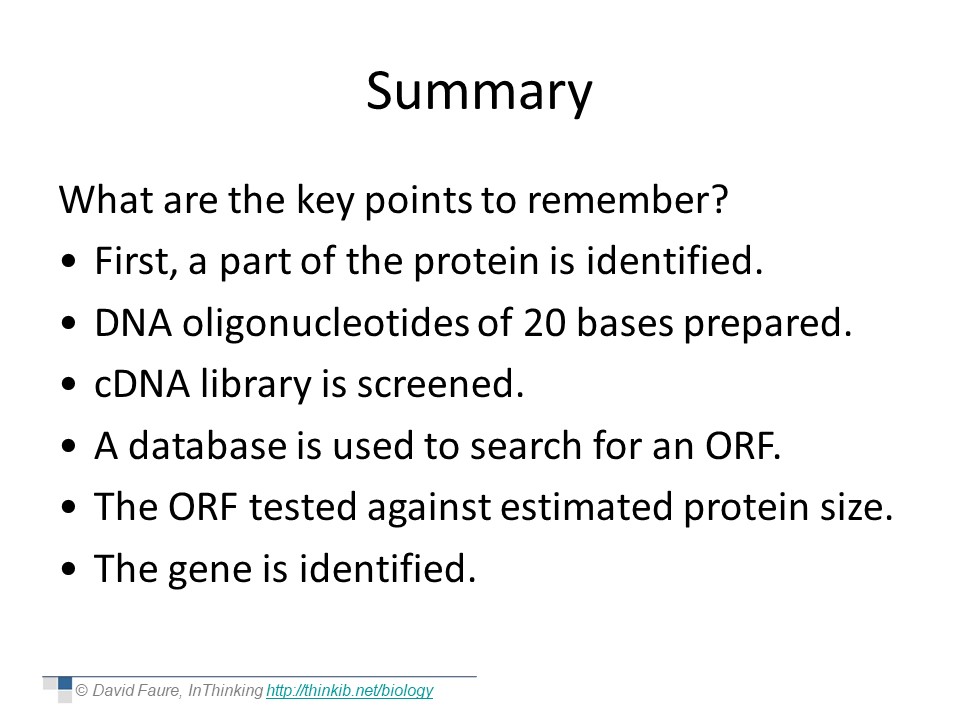 Summary

What are the key points to remember?

• First, a part of the protein is identified.
• DNA oligonucleotides of 20 bases prepared.
• cDNA library is screened.
• A database is used to search for an ORF.
• The ORF tested against estimated protein size.
• The gene is identified.

© David Faure, InThinking http://thinkib.net/biology